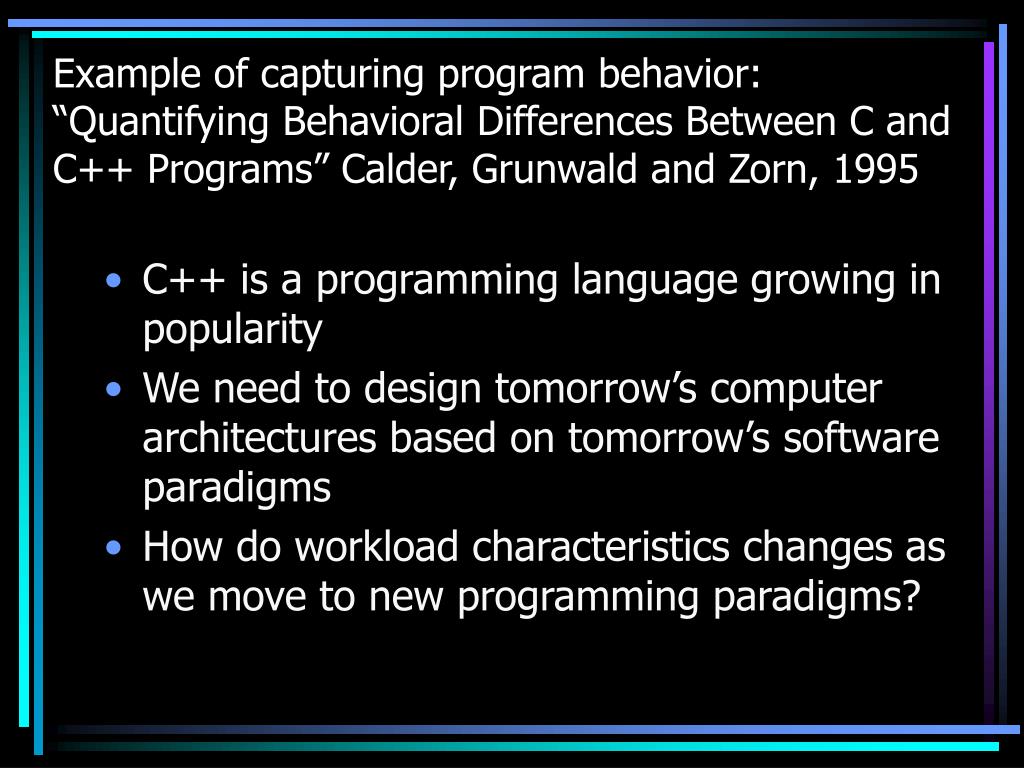 Example of capturing program behavior: “Quantifying Behavioral Differences Between C and C++ Programs” Calder, Grunwald and Zorn, 1995

• C++ is a programming language growing in popularity
• We need to design tomorrow’s computer architectures based on tomorrow’s software paradigms
• How do workload characteristics changes as we move to new programming paradigms?